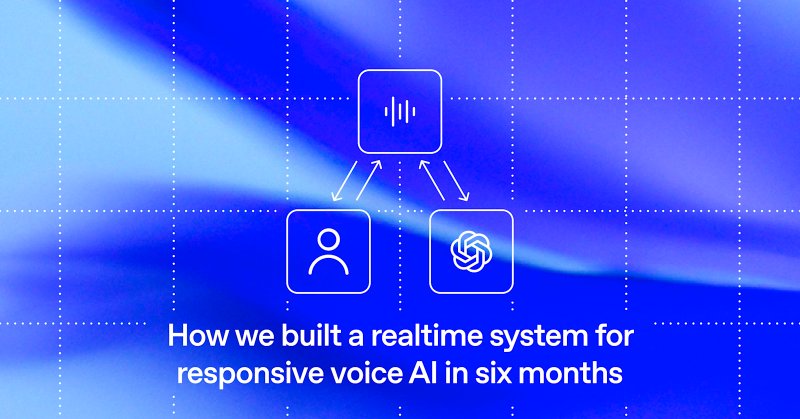 How we built a realtime system for responsive voice AI in six months